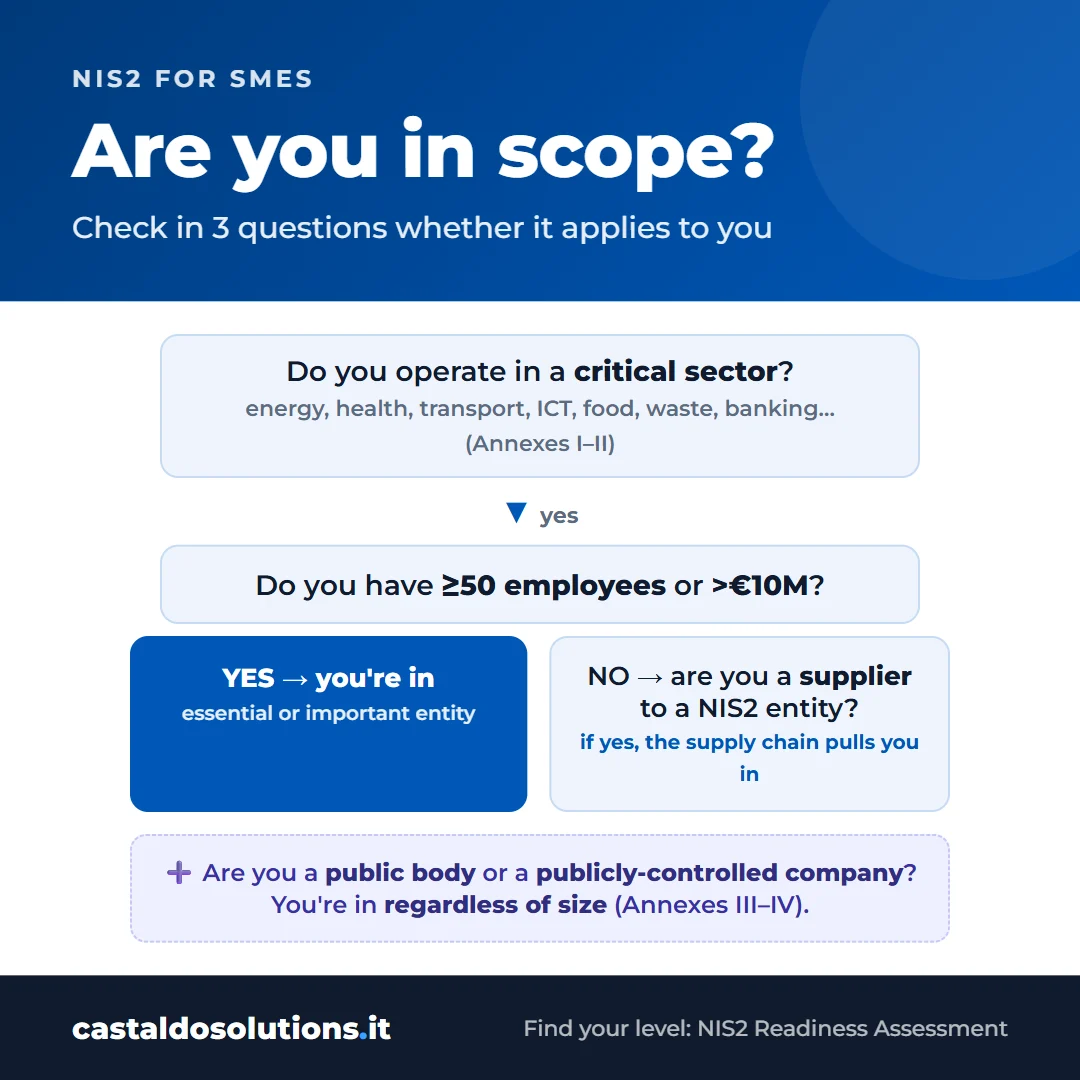 NIS2 FOR SMES

Are you in scope?

Check in 3 questions whether it applies to you

Do you operate in a critical sector?
energy, health, transport, ICT, food, waste, banking...
(Annexes I–II)

▼ yes

Do you have ≥50 employees or >€10M?

YES → you're in
essential or important entity

NO → are you a supplier to a NIS2 entity?
if yes, the supply chain pulls you in

+ Are you a public body or a publicly-controlled company? You're in regardless of size (Annexes III–IV).

castaldosolutions.it

Find your level: NIS2 Readiness Assessment